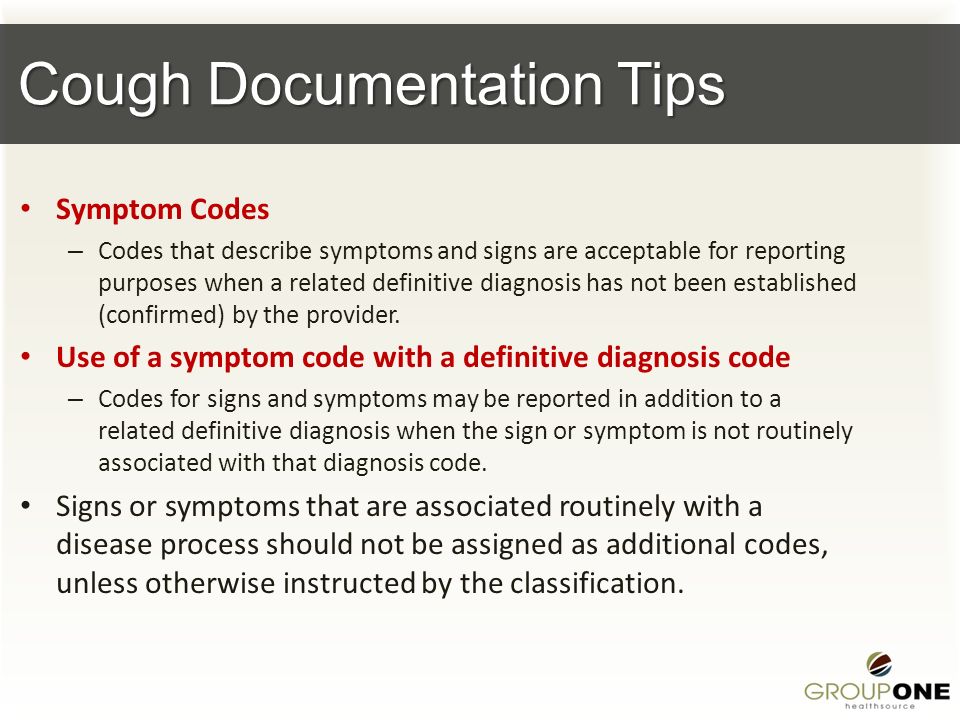 Cough Documentation Tips

• Symptom Codes

– Codes that describe symptoms and signs are acceptable for reporting purposes when a related definitive diagnosis has not been established (confirmed) by the provider.

• Use of a symptom code with a definitive diagnosis code

– Codes for signs and symptoms may be reported in addition to a related definitive diagnosis when the sign or symptom is not routinely associated with that diagnosis code.

• Signs or symptoms that are associated routinely with a disease process should not be assigned as additional codes, unless otherwise instructed by the classification.

GROUPONE
healthsource